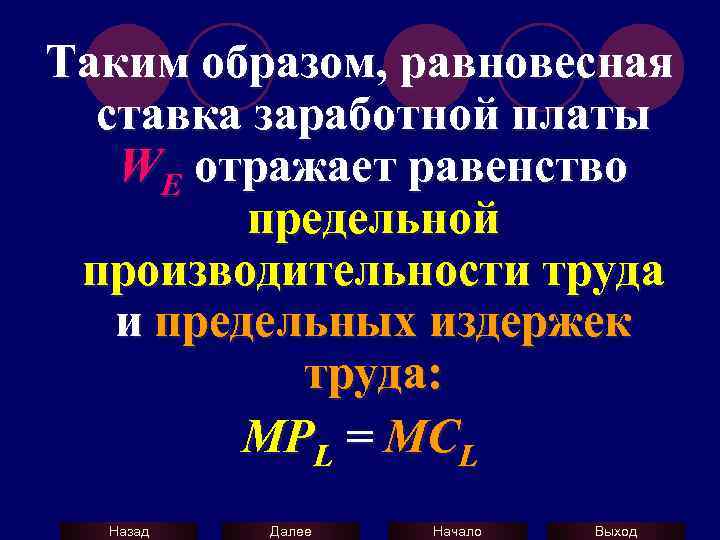 Таким образом, равновесная ставка заработной платы $W_E$ отражает равенство предельной производительности труда и предельных издержек труда:

$MP_L = MC_L$

Назад Далее Начало Выход